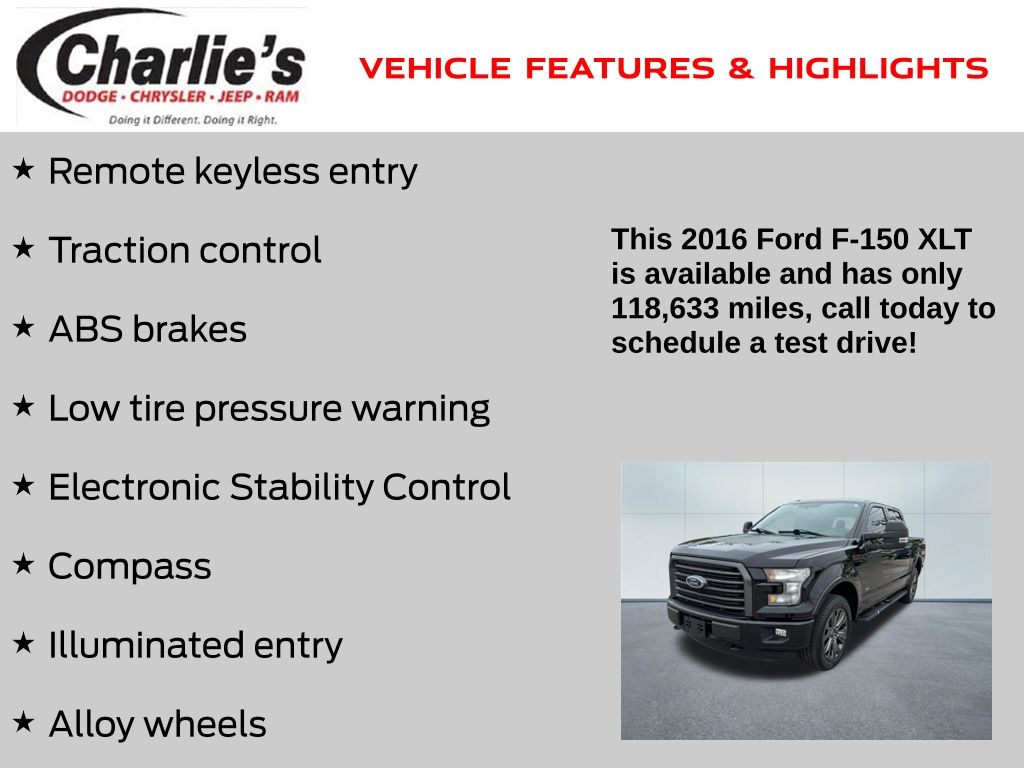 Charlie's
DODGE • CHRYSLER • JEEP • RAM
Doing it Different. Doing it Right.

VEHICLE FEATURES & HIGHLIGHTS

★ Remote keyless entry
★ Traction control
★ ABS brakes
★ Low tire pressure warning
★ Electronic Stability Control
★ Compass
★ Illuminated entry
★ Alloy wheels

This 2016 Ford F-150 XLT is available and has only 118,633 miles, call today to schedule a test drive!